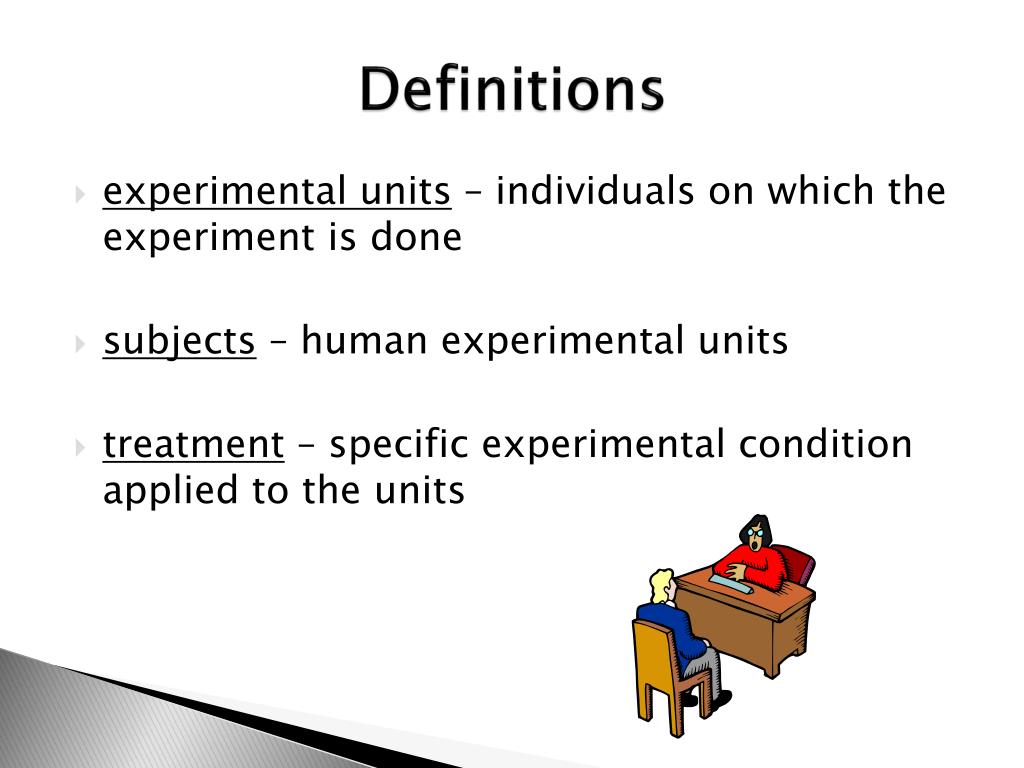 Definitions

experimental units – individuals on which the experiment is done

subjects – human experimental units

treatment – specific experimental condition applied to the units